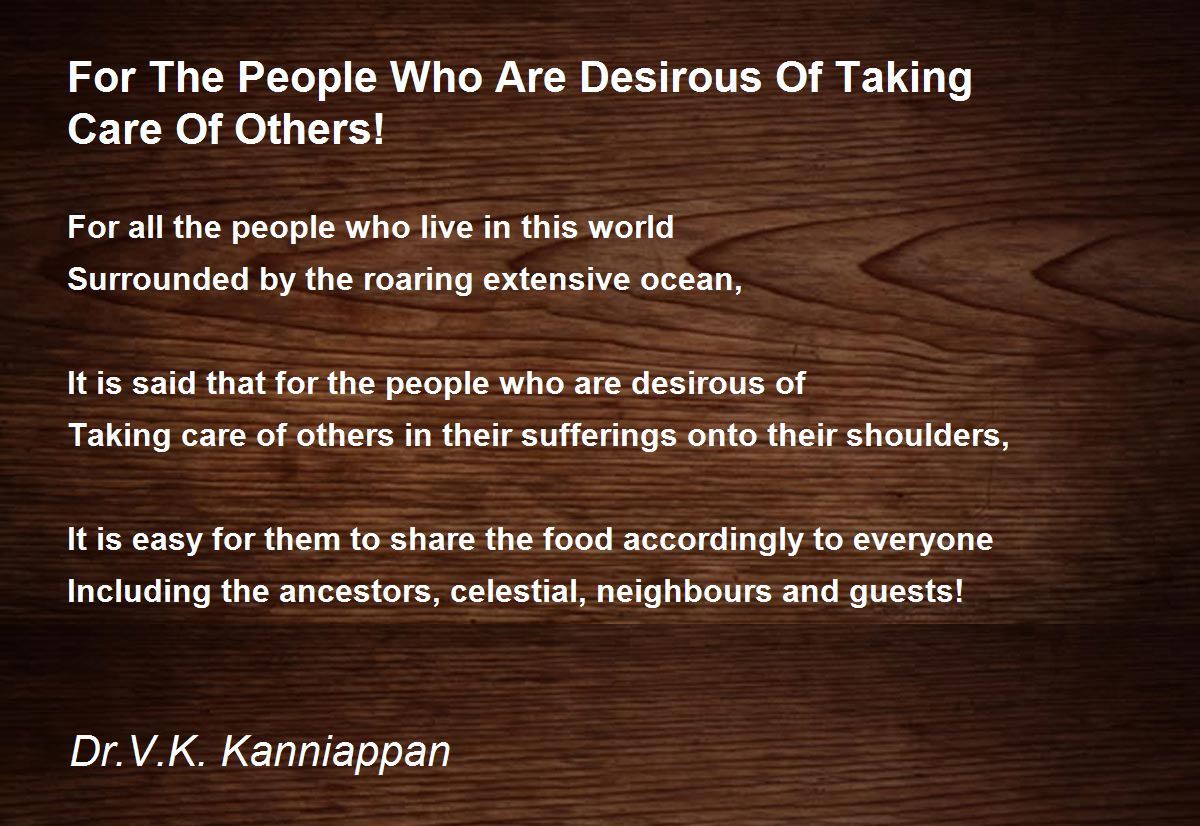 For The People Who Are Desirous Of Taking Care Of Others!

For all the people who live in this world
Surrounded by the roaring extensive ocean,

It is said that for the people who are desirous of
Taking care of others in their sufferings onto their shoulders,

It is easy for them to share the food accordingly to everyone
Including the ancestors, celestial, neighbours and guests!

Dr.V.K. Kanniappan